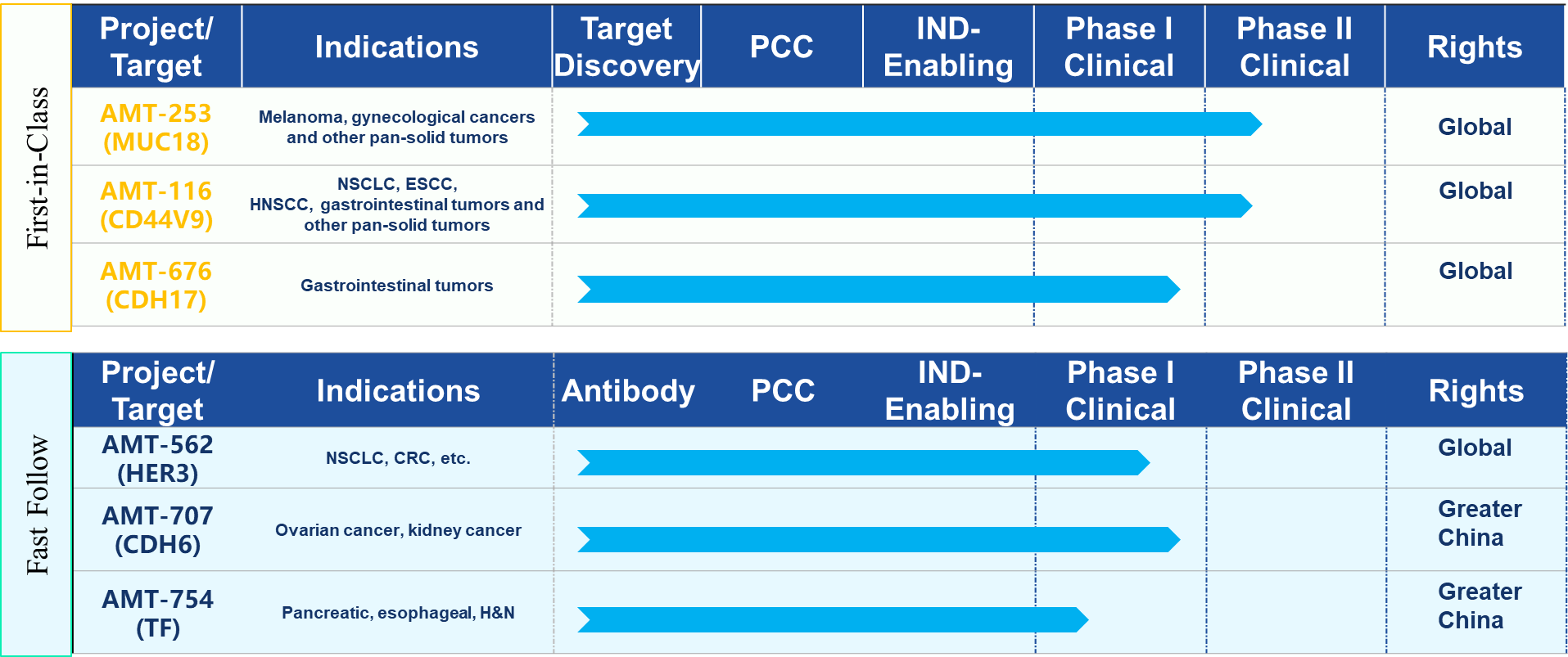 First-in-Class

| Project/ Target | Indications | Target Discovery | PCC | IND-Enabling | Phase I Clinical | Phase II Clinical | Rights |
|---|---|---|---|---|---|---|---|
| AMT-253 (MUC18) | Melanoma, gynecological cancers and other pan-solid tumors | | | | | | Global |
| AMT-116 (CD44V9) | NSCLC, ESCC, HNSCC, gastrointestinal tumors and other pan-solid tumors | | | | | | Global |
| AMT-676 (CDH17) | Gastrointestinal tumors | | | | | | Global |

Fast Follow

| Project/ Target | Indications | Antibody | PCC | IND-Enabling | Phase I Clinical | Phase II Clinical | Rights |
|---|---|---|---|---|---|---|---|
| AMT-562 (HER3) | NSCLC, CRC, etc. | | | | | | Global |
| AMT-707 (CDH6) | Ovarian cancer, kidney cancer | | | | | | Greater China |
| AMT-754 (TF) | Pancreatic, esophageal, H&N | | | | | | Greater China |